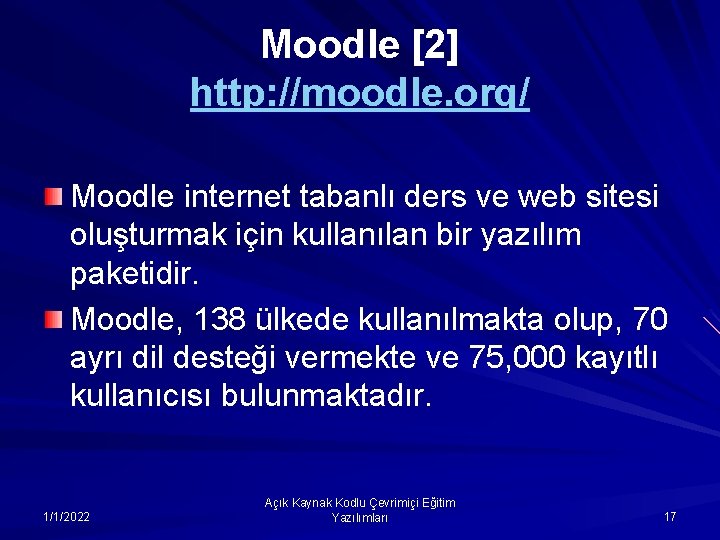 Moodle [2]
http://moodle.org/

Moodle internet tabanlı ders ve web sitesi oluşturmak için kullanılan bir yazılım paketidir.

Moodle, 138 ülkede kullanılmakta olup, 70 ayrı dil desteği vermekte ve 75,000 kayıtlı kullanıcısı bulunmaktadır.

1/1/2022

Açık Kaynak Kodlu Çevrimiçi Eğitim Yazılımları

17